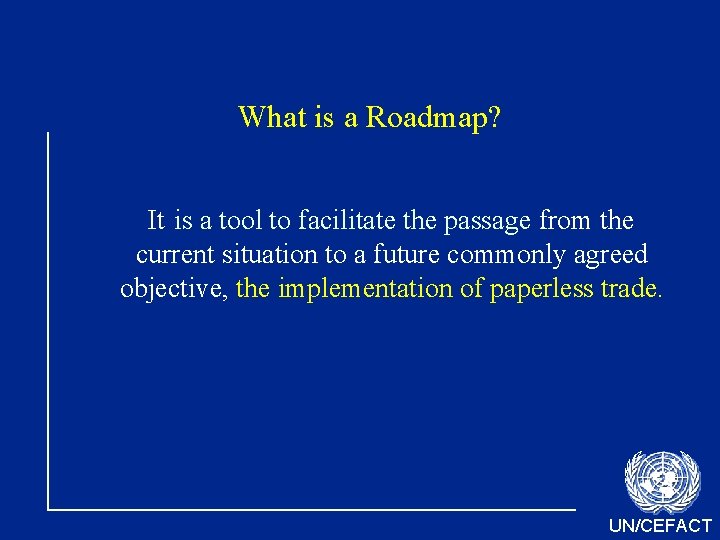 What is a Roadmap?

It is a tool to facilitate the passage from the current situation to a future commonly agreed objective, the implementation of paperless trade.

UN/CEFACT